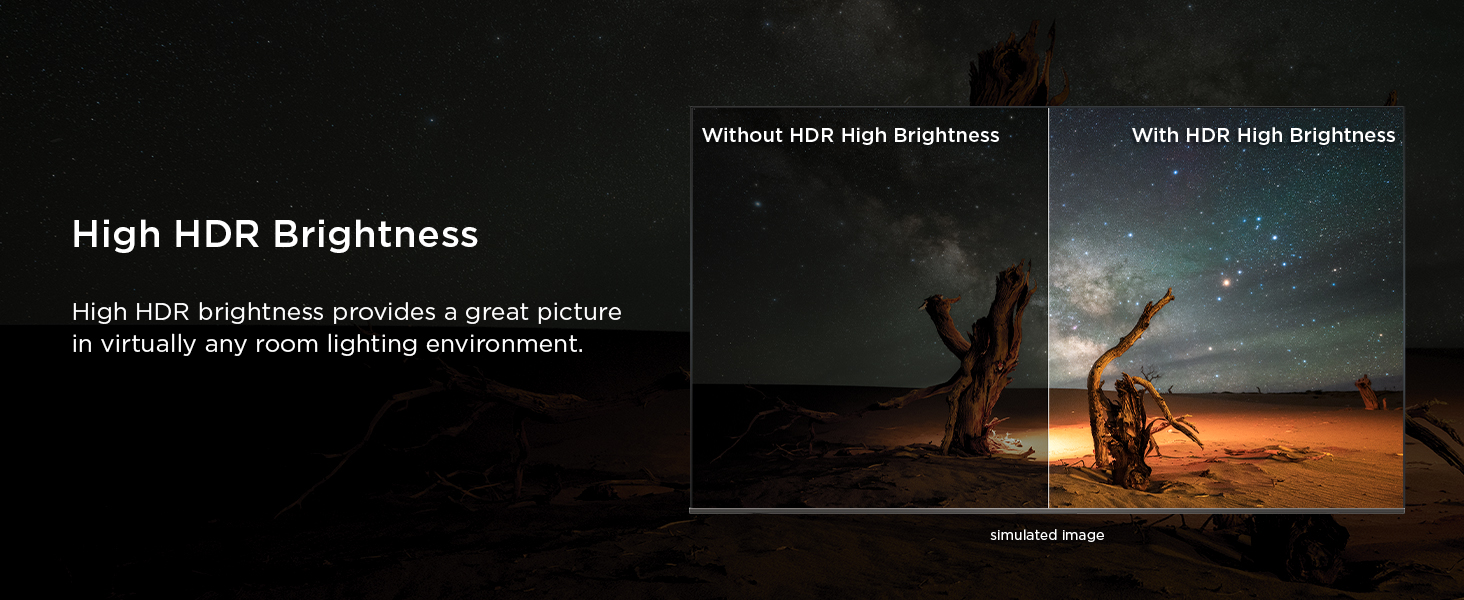 High HDR Brightness

High HDR brightness provides a great picture in virtually any room lighting environment.

Without HDR High Brightness

With HDR High Brightness

simulated image